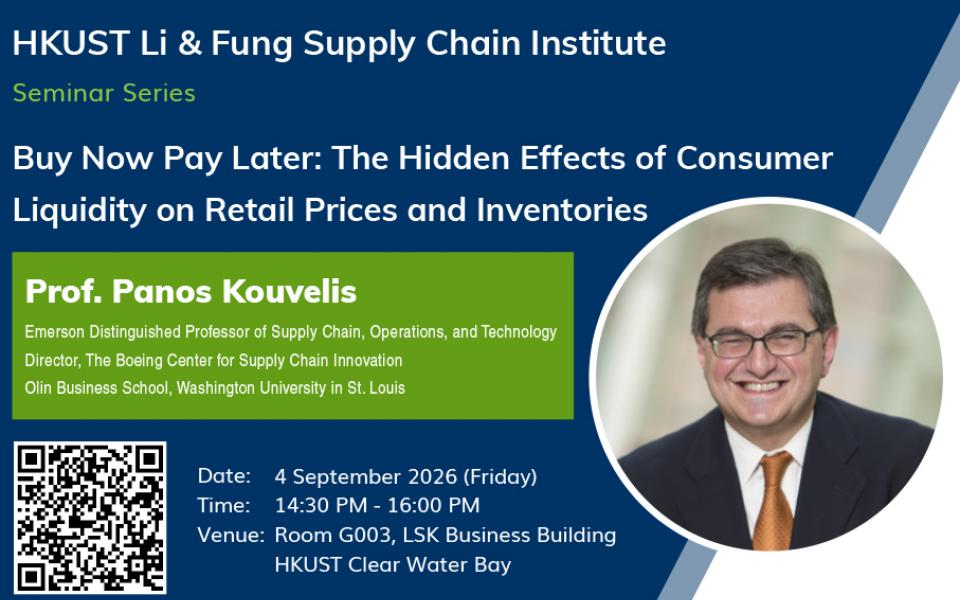 HKUST Li & Fung Supply Chain Institute

Seminar Series

Buy Now Pay Later: The Hidden Effects of Consumer Liquidity on Retail Prices and Inventories

Prof. Panos Kouvelis

Emerson Distinguished Professor of Supply Chain, Operations, and Technology
Director, The Boeing Center for Supply Chain Innovation
Olin Business School, Washington University in St. Louis

Date: 4 September 2026 (Friday)
Time: 14:30 PM - 16:00 PM
Venue: Room G003, LSK Business Building
HKUST Clear Water Bay